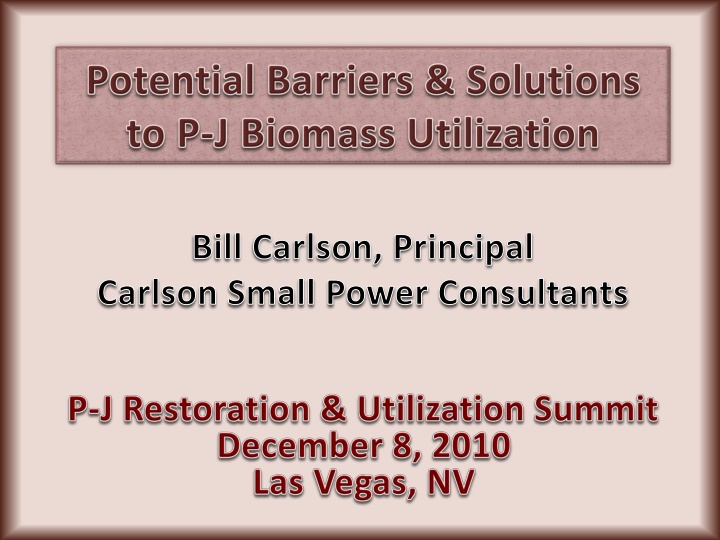 Potential Barriers & Solutions to P-J Biomass Utilization

Bill Carlson, Principal
Carlson Small Power Consultants

P-J Restoration & Utilization Summit
December 8, 2010
Las Vegas, NV